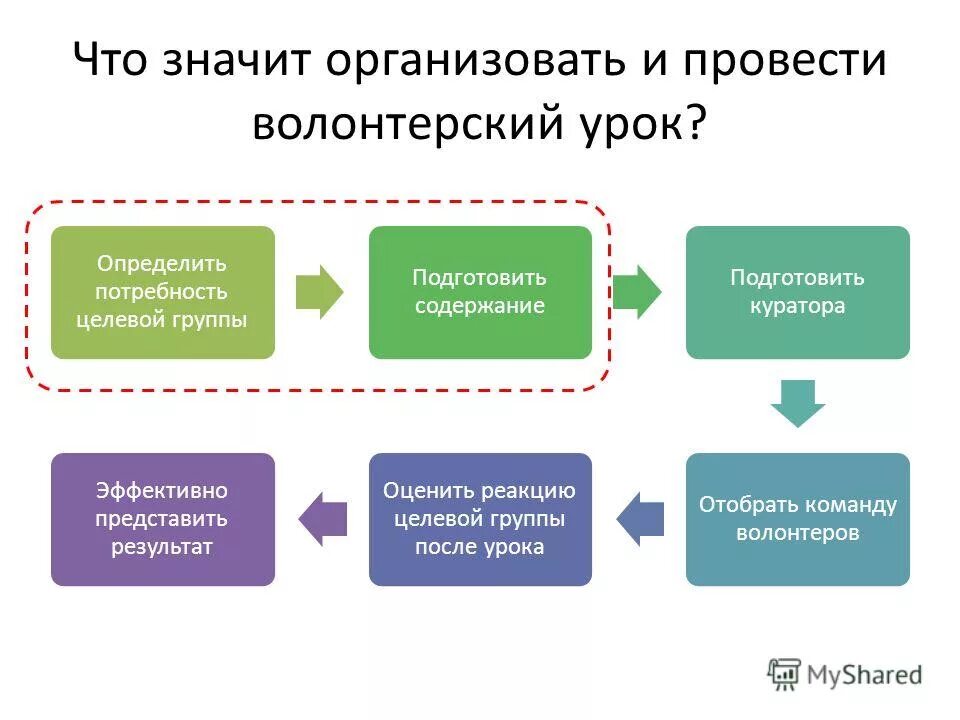 Что значит организовать и провести волонтерский урок?

Определить потребность целевой группы

Подготовить содержание

Подготовить куратора

Отобрать команду волонтеров

Оценить реакцию целевой группы после урока

Эффективно представить результат

MyShared